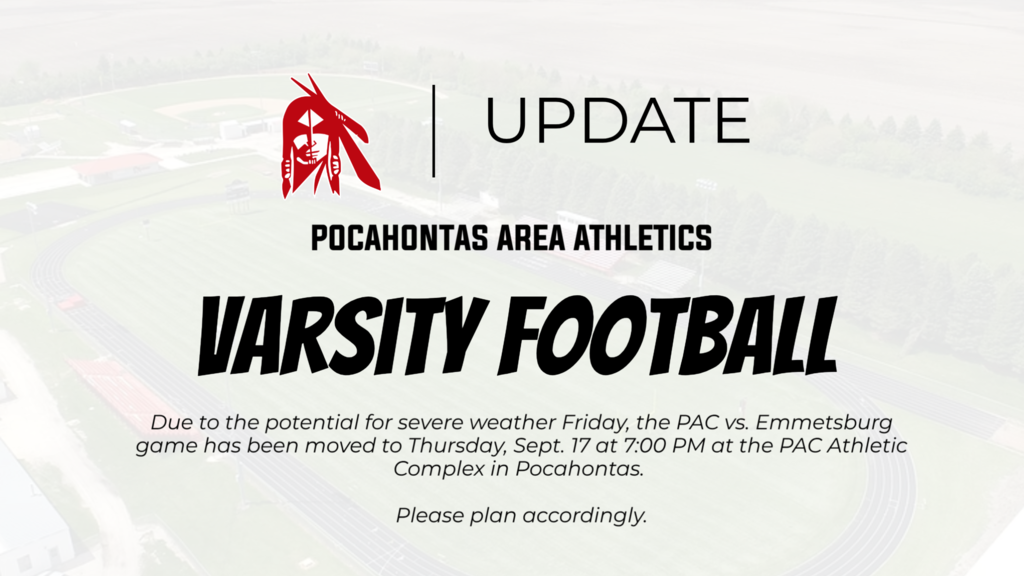 UPDATE

POCAHONTAS AREA ATHLETICS

VARSITY FOOTBALL

Due to the potential for severe weather Friday, the PAC vs. Emmetsburg game has been moved to Thursday, Sept. 17 at 7:00 PM at the PAC Athletic Complex in Pocahontas.

Please plan accordingly.